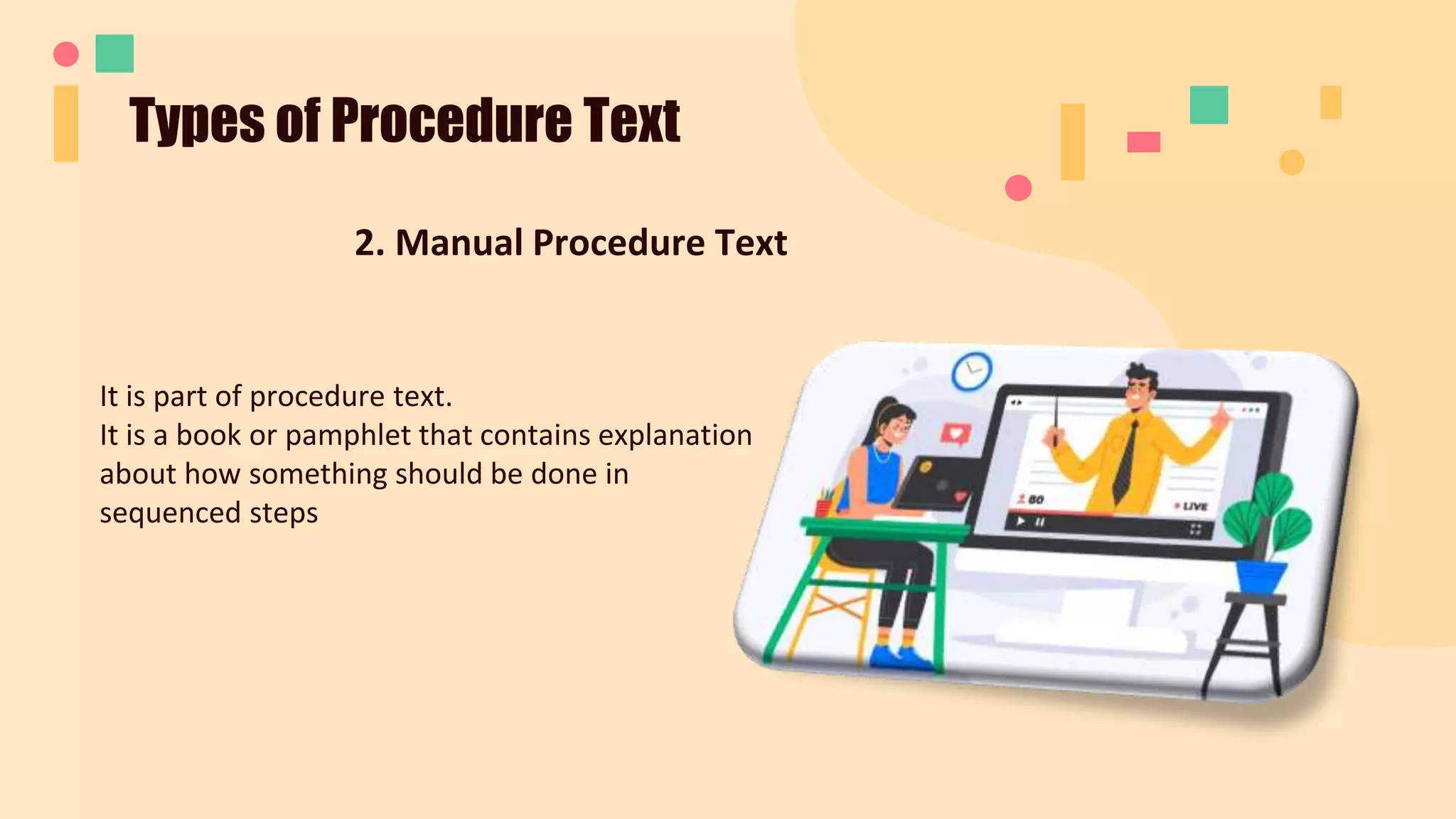 Types of Procedure Text

2. Manual Procedure Text

It is part of procedure text.
It is a book or pamphlet that contains explanation about how something should be done in sequenced steps

80

LIVE